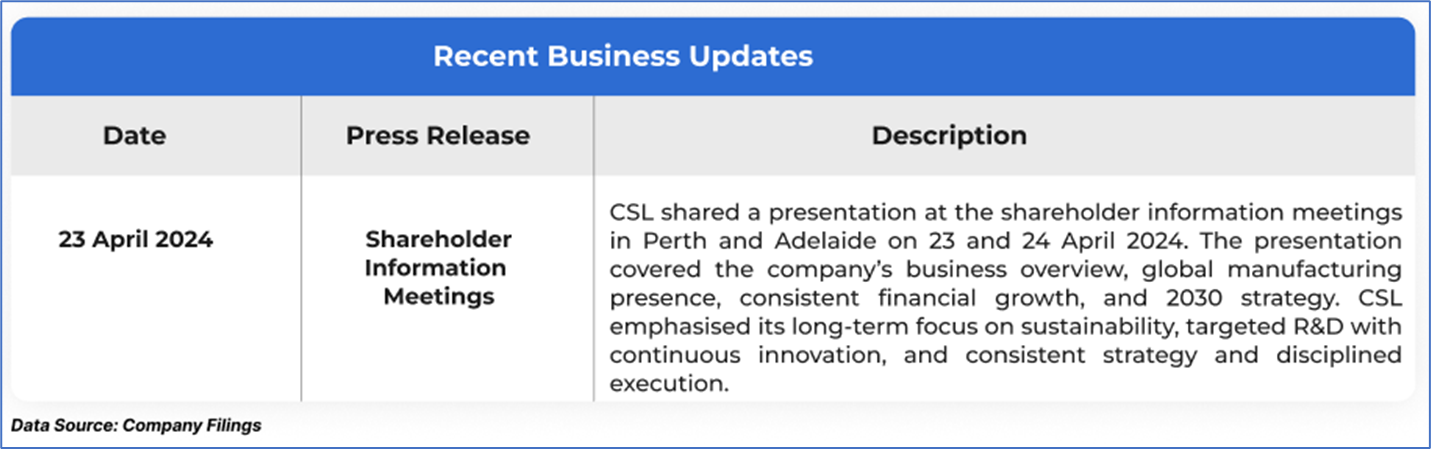 Recent Business Updates

| Date | Press Release | Description |
|---|---|---|
| 23 April 2024 | Shareholder Information Meetings | CSL shared a presentation at the shareholder information meetings in Perth and Adelaide on 23 and 24 April 2024. The presentation covered the company's business overview, global manufacturing presence, consistent financial growth, and 2030 strategy. CSL emphasised its long-term focus on sustainability, targeted R&D with continuous innovation, and consistent strategy and disciplined execution. |

Data Source: Company Filings